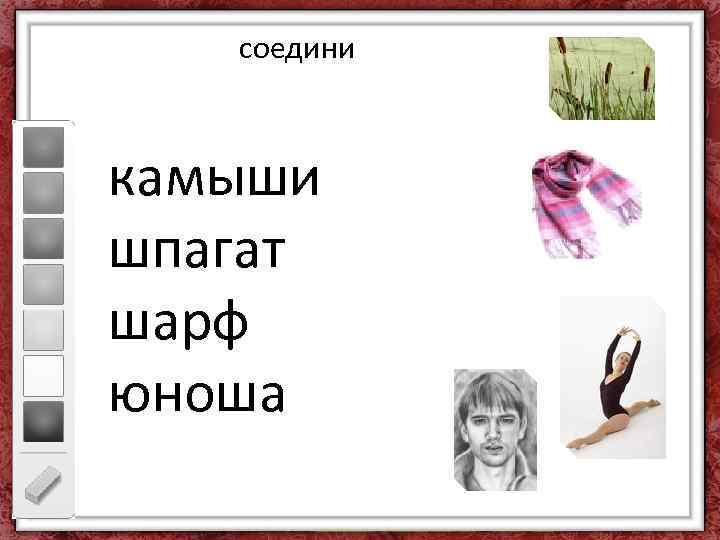 соедини

камыши
шпагат
шарф
юноша